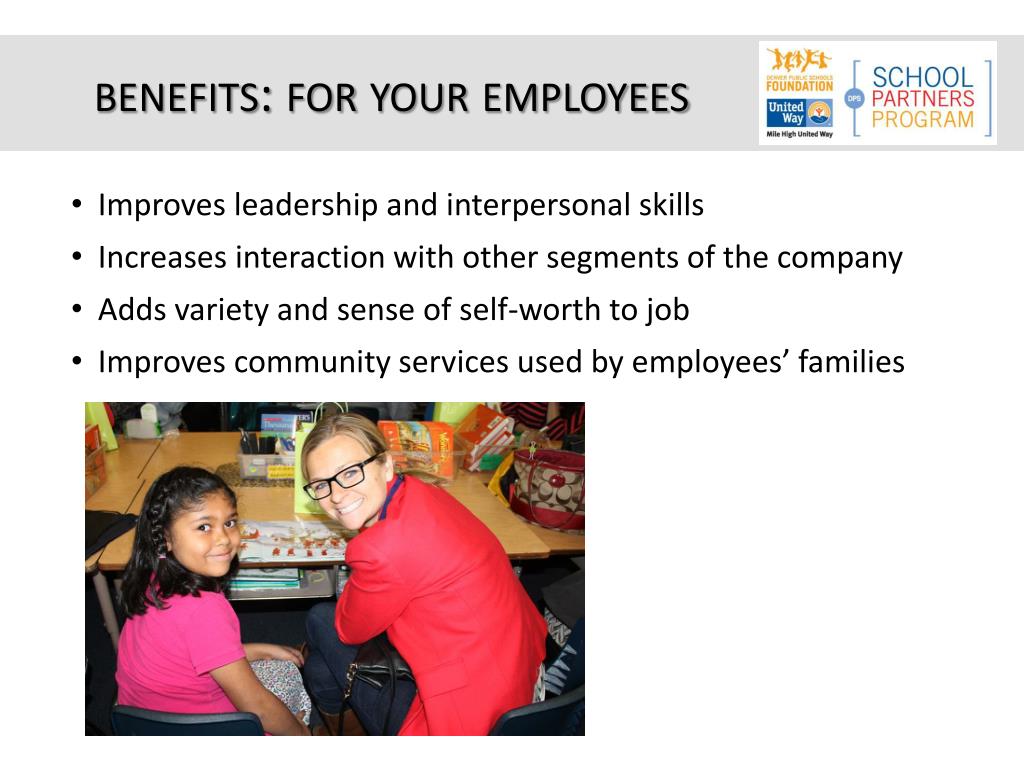 BENEFITS: FOR YOUR EMPLOYEES

DENVER PUBLIC SCHOOLS FOUNDATION
United Way
Mile High United Way
DPS
SCHOOL PARTNERS PROGRAM

• Improves leadership and interpersonal skills
• Increases interaction with other segments of the company
• Adds variety and sense of self-worth to job
• Improves community services used by employees' families